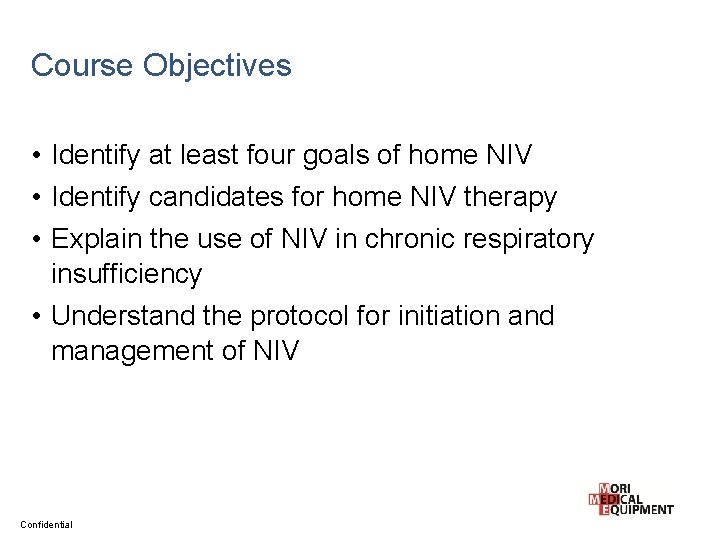 Course Objectives

• Identify at least four goals of home NIV
• Identify candidates for home NIV therapy
• Explain the use of NIV in chronic respiratory insufficiency
• Understand the protocol for initiation and management of NIV

MORI
MEDICAL
EQUIPMENT

Confidential